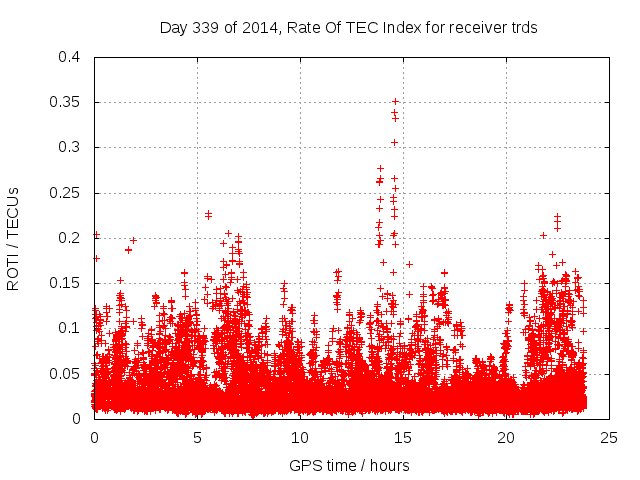 Day 339 of 2014, Rate Of TEC Index for receiver trds

ROTI / TECUs

0.4
0.35
0.3
0.25
0.2
0.15
0.1
0.05
0

0
5
10
15
20
25

GPS time / hours